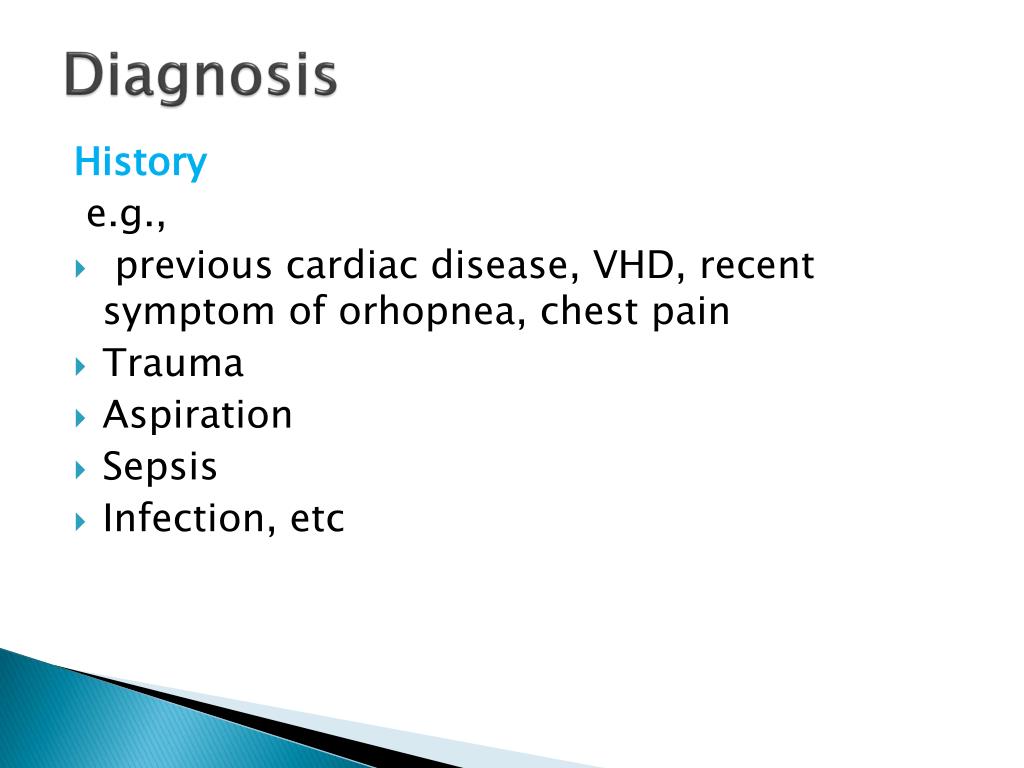 Diagnosis

History

e.g.,

previous cardiac disease, VHD, recent symptom of orhopnea, chest pain

Trauma

Aspiration

Sepsis

Infection, etc